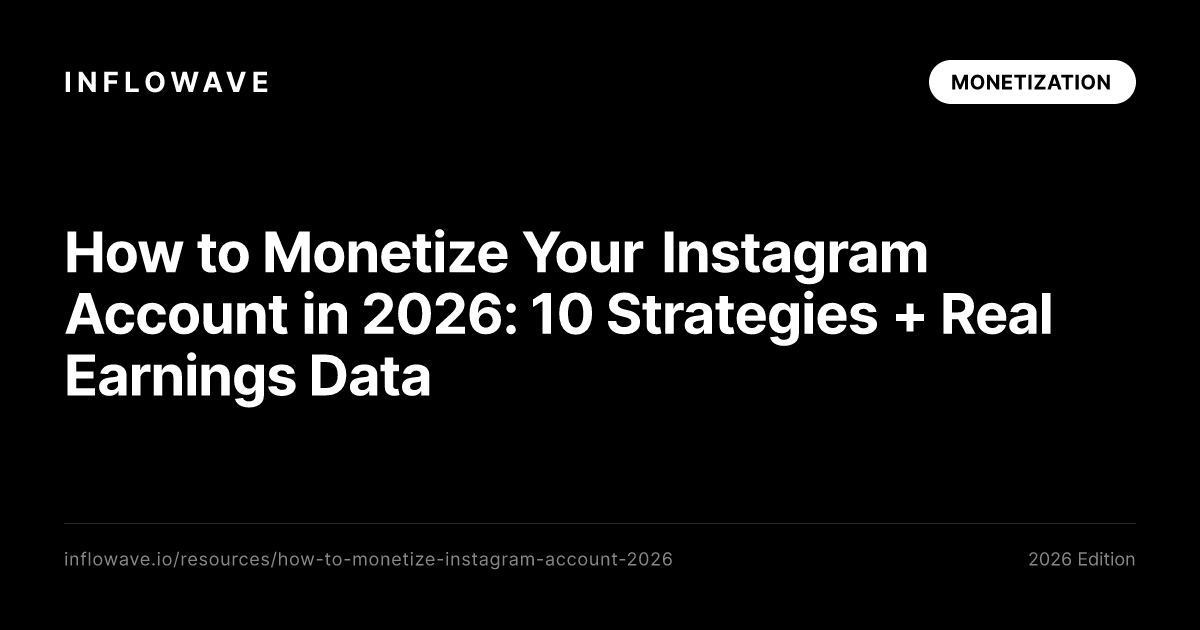 INFLOWAVE

MONETIZATION

How to Monetize Your Instagram Account in 2026: 10 Strategies + Real Earnings Data

inflowave.io/resources/how-to-monetize-instagram-account-2026

2026 Edition